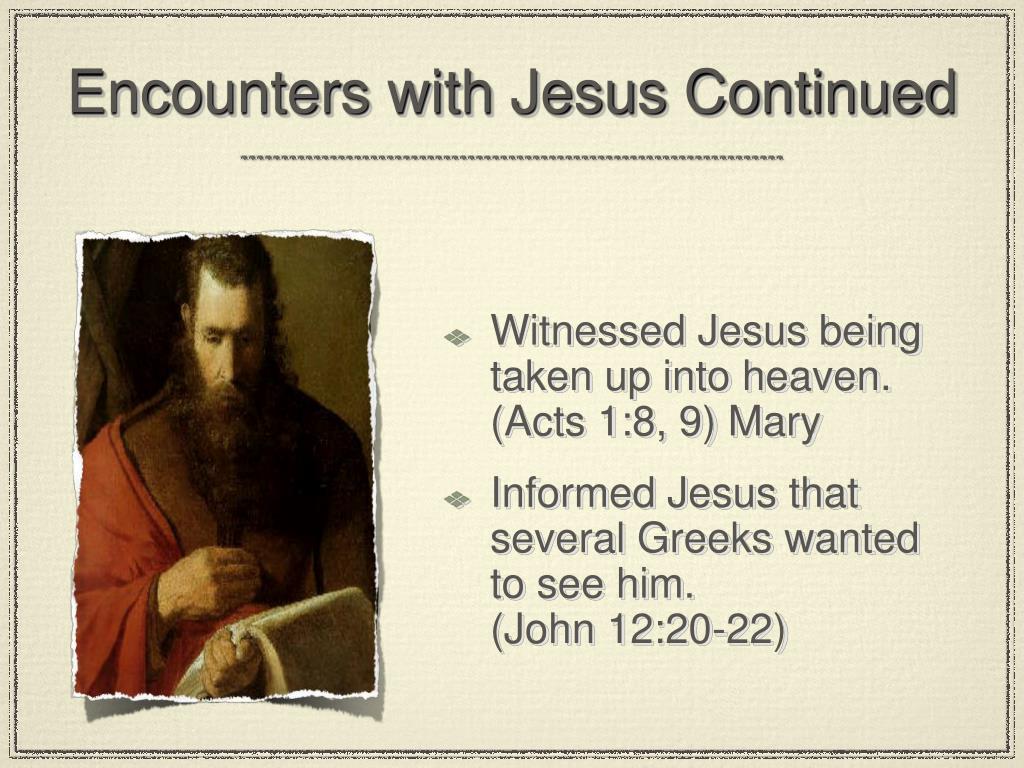 Encounters with Jesus Continued

Witnessed Jesus being taken up into heaven. (Acts 1:8, 9) Mary

Informed Jesus that several Greeks wanted to see him.
(John 12:20-22)